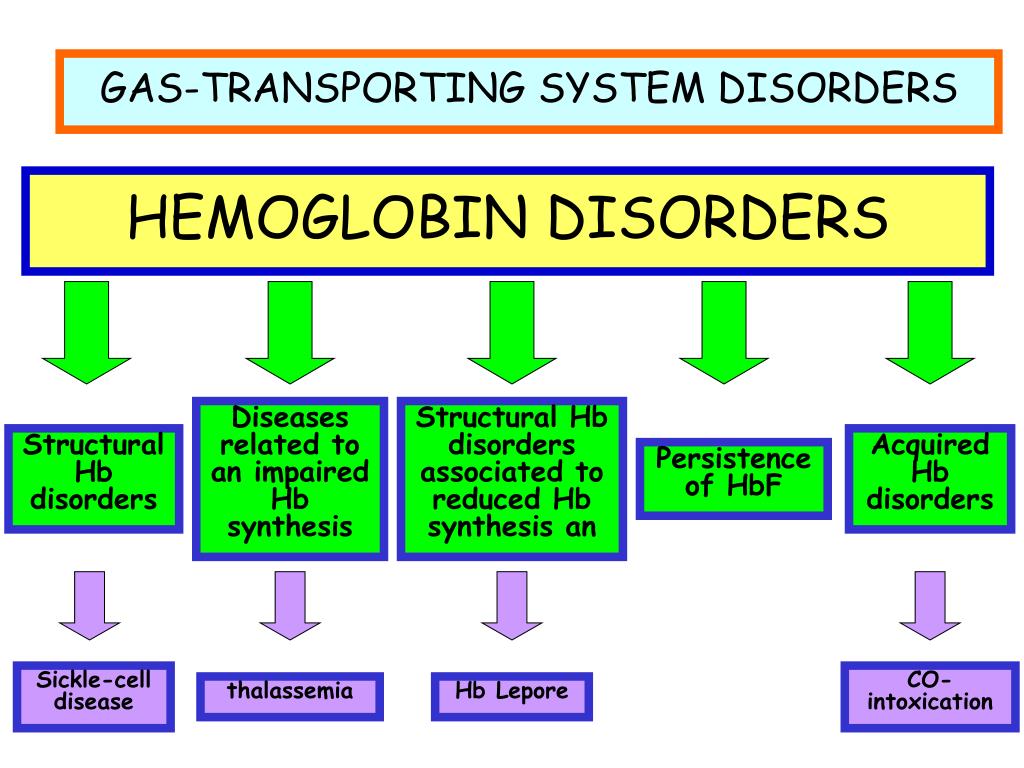 GAS-TRANSPORTING SYSTEM DISORDERS

HEMOGLOBIN DISORDERS

Structural Hb disorders

Diseases related to an impaired Hb synthesis

Structural Hb disorders associated to reduced Hb synthesis an

Persistence of HbF

Acquired Hb disorders

Sickle-cell disease

thalassemia

Hb Lepore

CO-intoxication